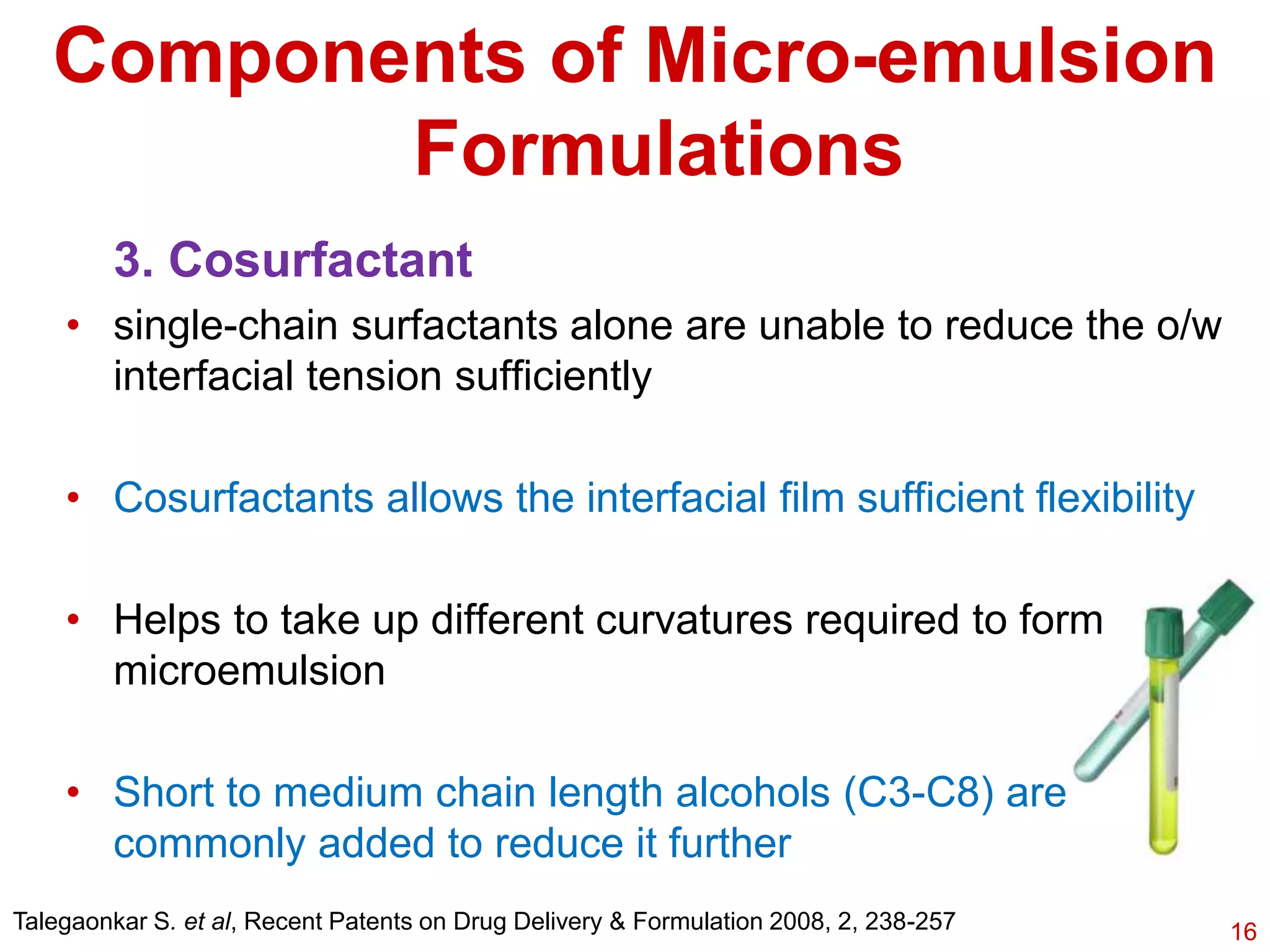 Components of Micro-emulsion Formulations

3. Cosurfactant

• single-chain surfactants alone are unable to reduce the o/w interfacial tension sufficiently

• Cosurfactants allows the interfacial film sufficient flexibility

• Helps to take up different curvatures required to form microemulsion

• Short to medium chain length alcohols (C3-C8) are commonly added to reduce it further

Talegaonkar S. et al, Recent Patents on Drug Delivery & Formulation 2008, 2, 238-257

16